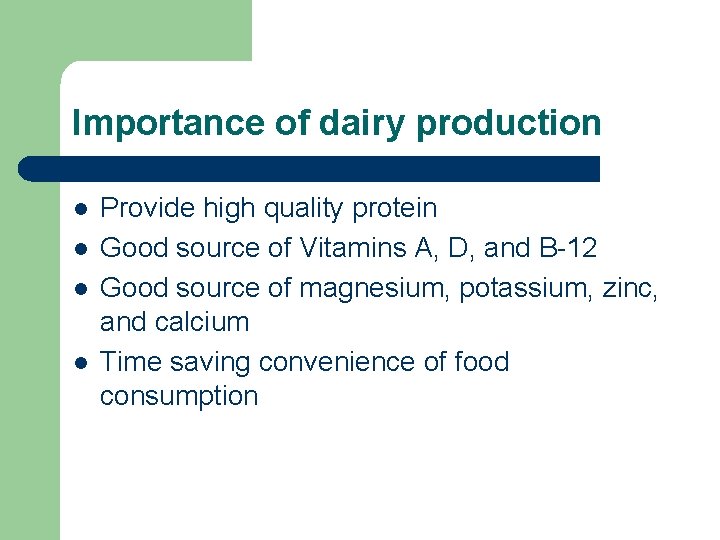 Importance of dairy production

- Provide high quality protein
- Good source of Vitamins A, D, and B-12
- Good source of magnesium, potassium, zinc, and calcium
- Time saving convenience of food consumption